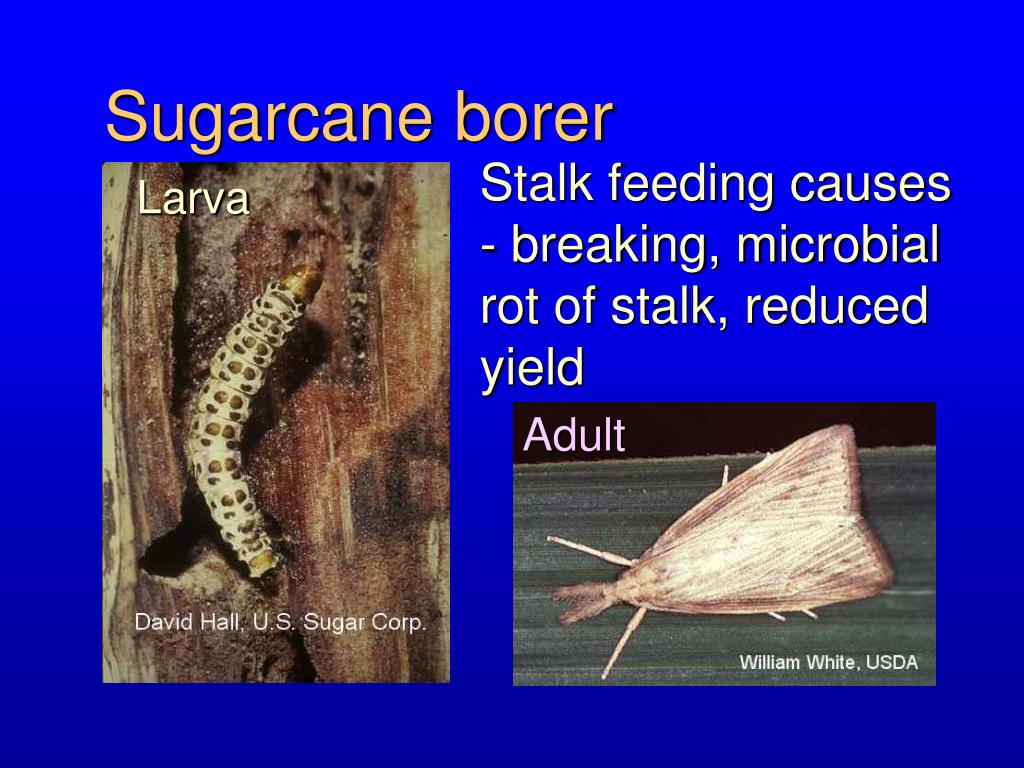 Sugarcane borer

Larva

David Hall, U.S. Sugar Corp.

Stalk feeding causes - breaking, microbial rot of stalk, reduced yield

Adult

William White, USDA